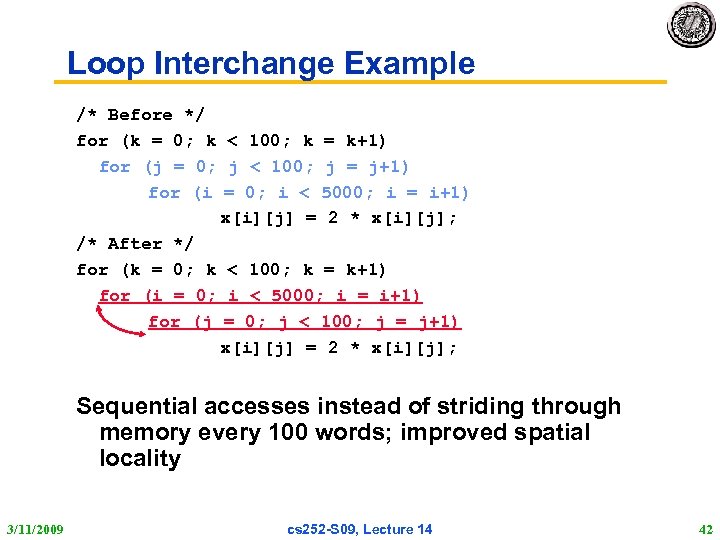 Loop Interchange Example

/* Before */
for (k = 0; k < 100; k = k+1)
for (j = 0; j < 100; j = j+1)
for (i = 0; i < 5000; i = i+1)
x[i][j] = 2 * x[i][j];
/* After */
for (k = 0; k < 100; k = k+1)
for (i = 0; i < 5000; i = i+1)
for (j = 0; j < 100; j = j+1)
x[i][j] = 2 * x[i][j];

Sequential accesses instead of striding through memory every 100 words; improved spatial locality

3/11/2009 cs252-S09, Lecture 14 42